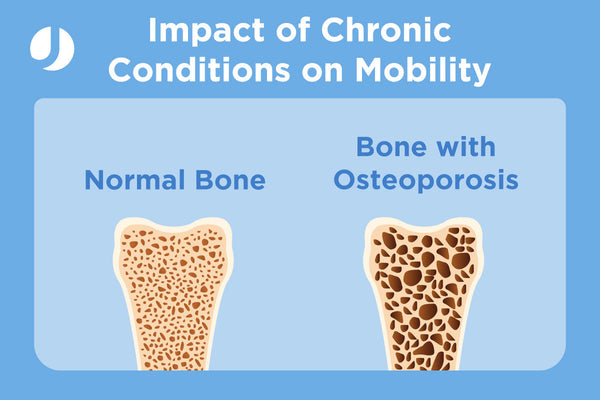 Impact of Chronic Conditions on Mobility

Normal Bone

Bone with Osteoporosis